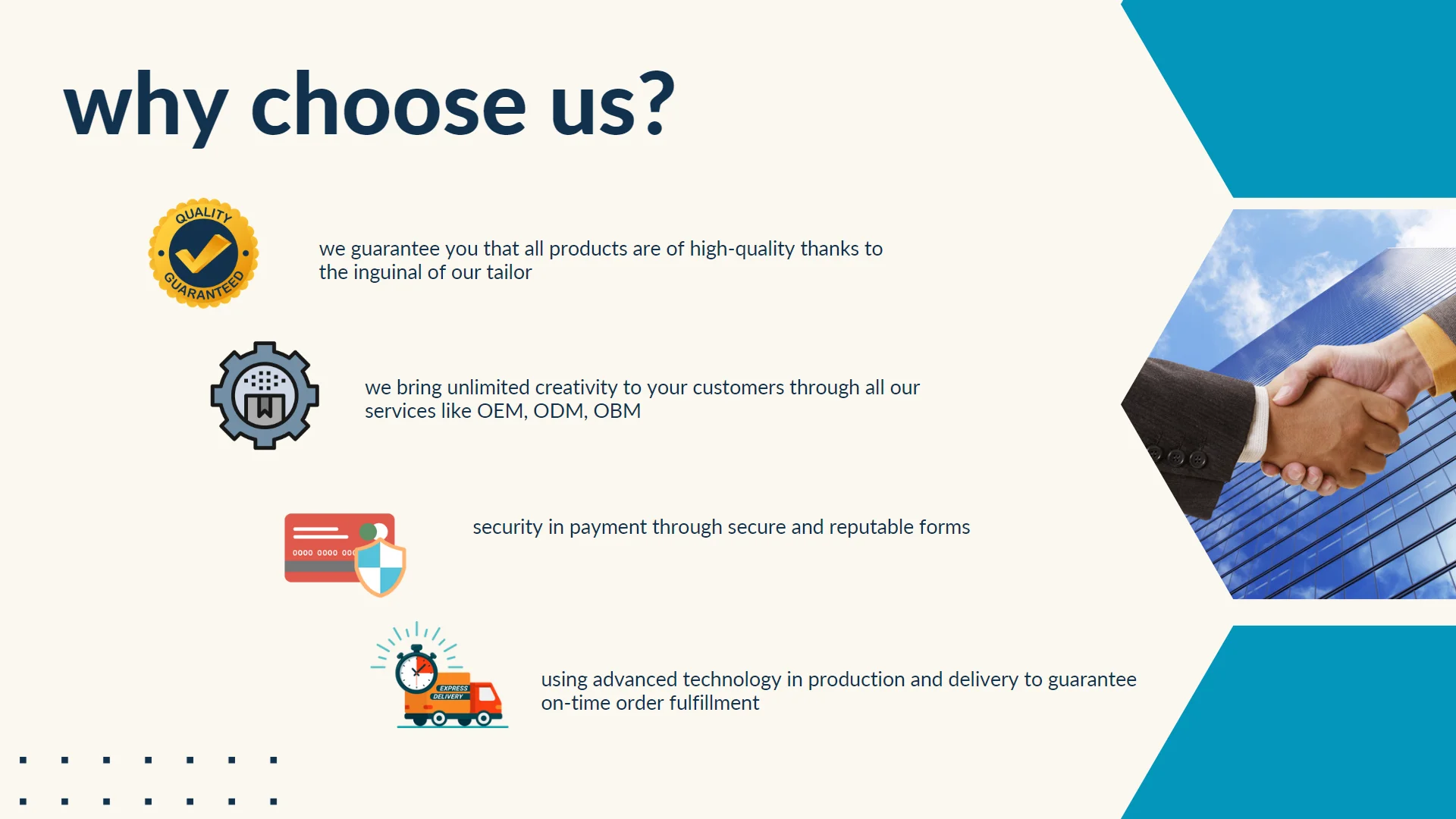 why choose us?

QUALITY GUARANTEED

we guarantee you that all products are of high-quality thanks to the inguinal of our tailor

we bring unlimited creativity to your customers through all our services like OEM, ODM, OBM

0000 0000 00

security in payment through secure and reputable forms

EXPRESS DELIVERY

using advanced technology in production and delivery to guarantee on-time order fulfillment